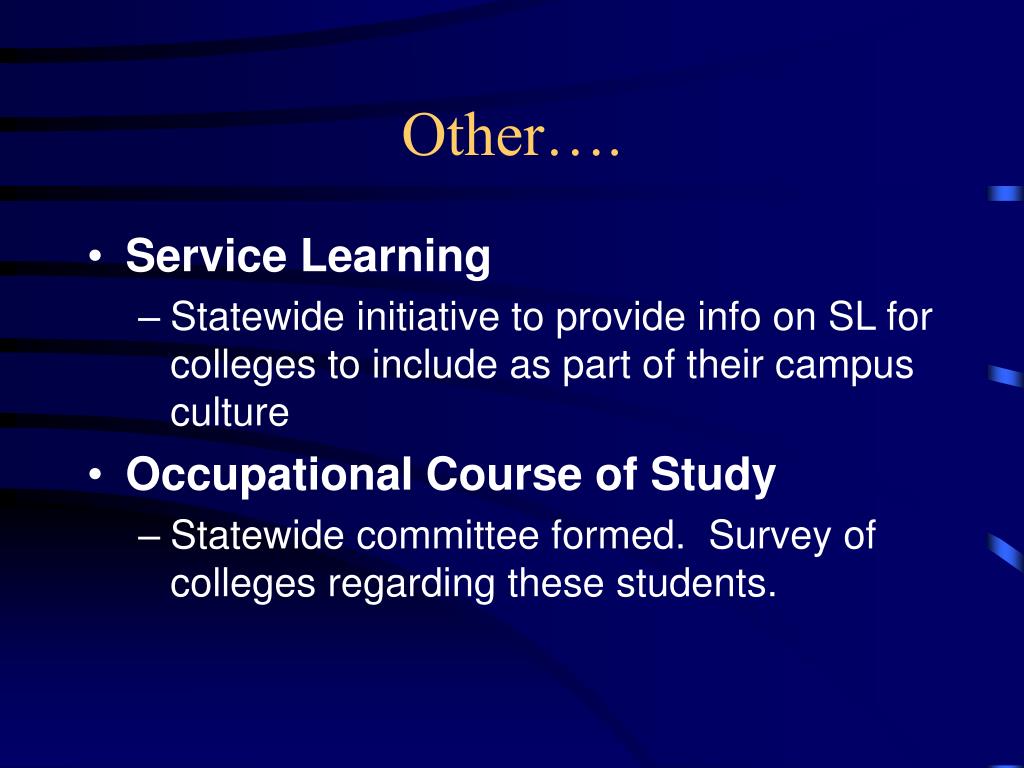 Other….

• Service Learning

– Statewide initiative to provide info on SL for colleges to include as part of their campus culture

• Occupational Course of Study

– Statewide committee formed. Survey of colleges regarding these students.